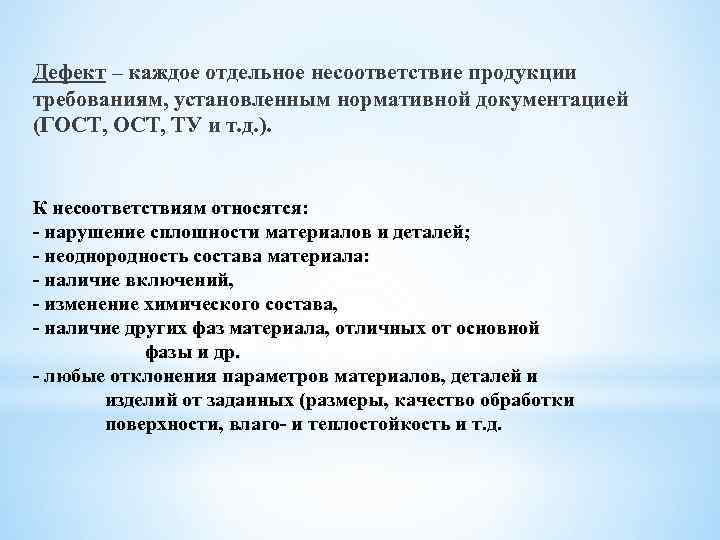 Дефект – каждое отдельное несоответствие продукции требованиям, установленным нормативной документацией (ГОСТ, ОСТ, ТУ и т.д.).

К несоответствиям относятся:
- нарушение сплошности материалов и деталей;
- неоднородность состава материала:
- наличие включений,
- изменение химического состава,
- наличие других фаз материала, отличных от основной фазы и др.
- любые отклонения параметров материалов, деталей и изделий от заданных (размеры, качество обработки поверхности, влаго- и теплостойкость и т.д.